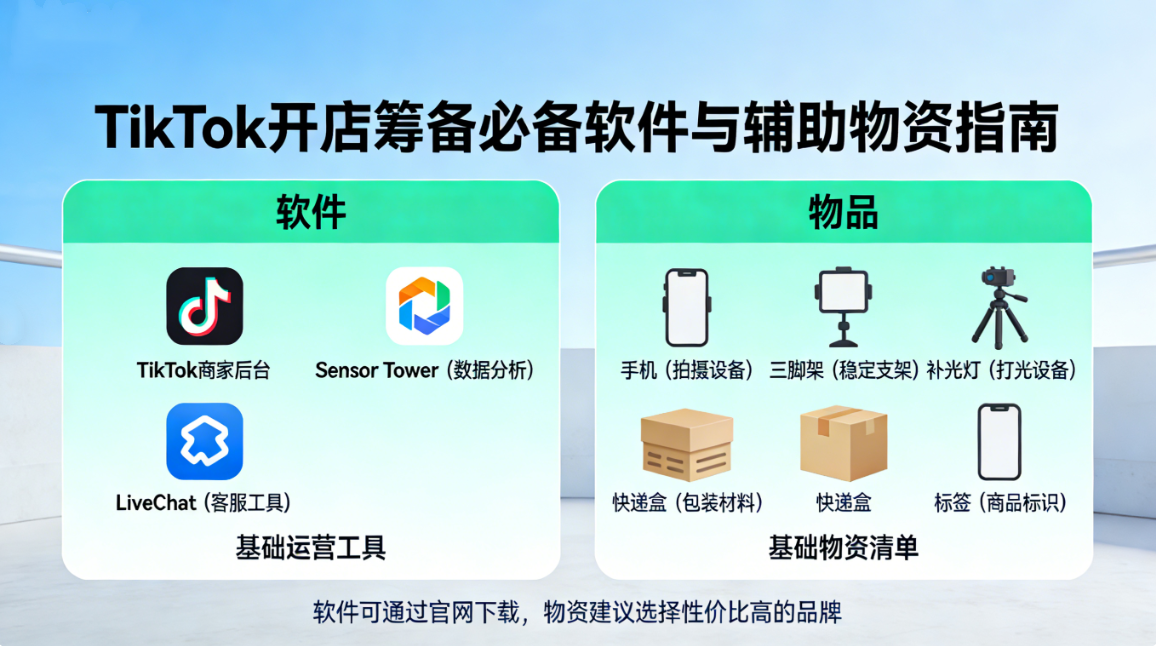 TikTok开店筹备必备软件与辅助物资指南

软件

TikTok商家后台

Sensor Tower（数据分析）

LiveChat（客服工具）

基础运营工具

物品

手机（拍摄设备）

三脚架（稳定支架）

补光灯（打光设备）

快递盒（包装材料）

快递盒

标签（商品标识）

基础物资清单

软件可通过官网下载，物资建议选择性价比高的品牌